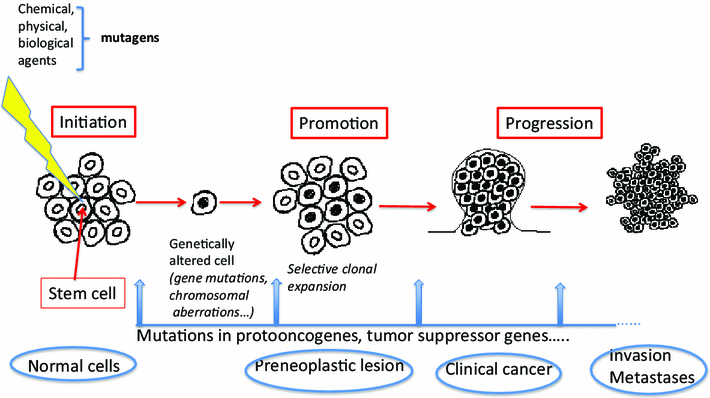 Chemical, physical, biological agents

mutagens

Initiation

Promotion

Progression

Stem cell

Genetically altered cell (gene mutations, chromosomal aberrations...)

Selective clonal expansion

Mutations in protooncogenes, tumor suppressor genes.....

Normal cells

Preneoplastic lesion

Clinical cancer

Invasion Metastases